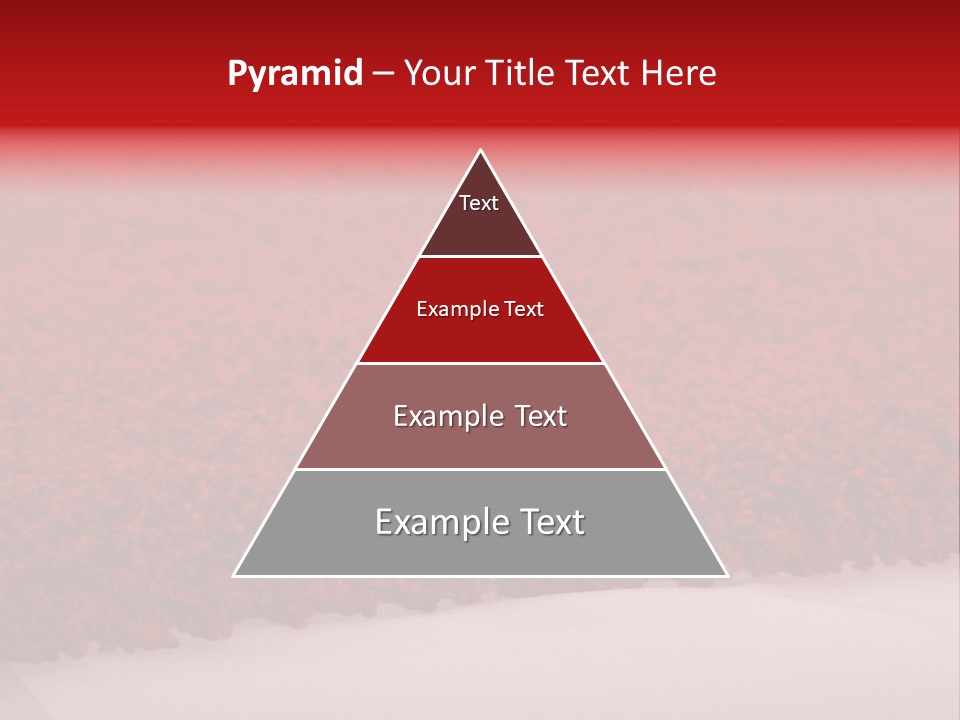 Pyramid – Your Title Text Here

Text

Example Text

Example Text

Example Text